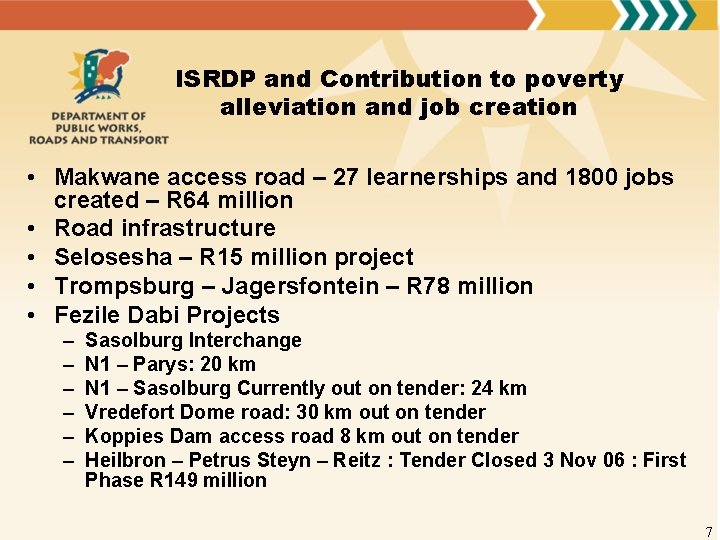 DEPARTMENT OF PUBLIC WORKS, ROADS AND TRANSPORT

ISRDP and Contribution to poverty alleviation and job creation

• Makwane access road – 27 learnerships and 1800 jobs created – R64 million
• Road infrastructure
• Selosesha – R15 million project
• Trompsburg – Jagersfontein – R78 million
• Fezile Dabi Projects
– Sasolburg Interchange
– N1 – Parys: 20 km
– N1 – Sasolburg Currently out on tender: 24 km
– Vredefort Dome road: 30 km out on tender
– Koppies Dam access road 8 km out on tender
– Heilbron – Petrus Steyn – Reitz : Tender Closed 3 Nov 06 : First Phase R149 million

7